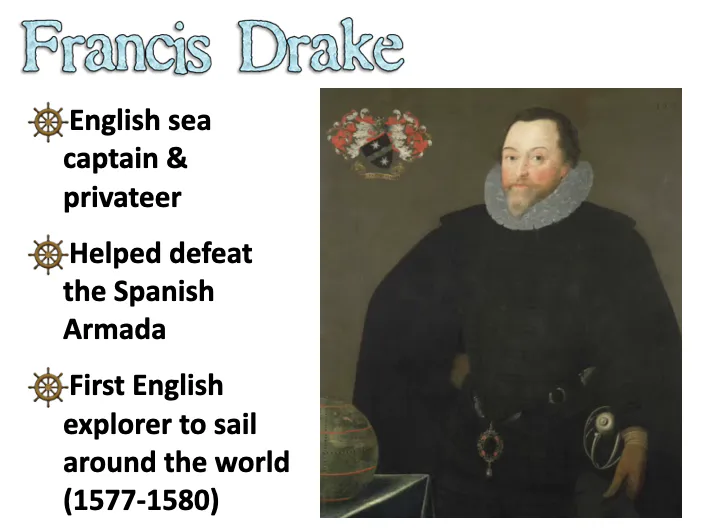 Francis Drake

English sea captain & privateer

Helped defeat the Spanish Armada

First English explorer to sail around the world (1577-1580)